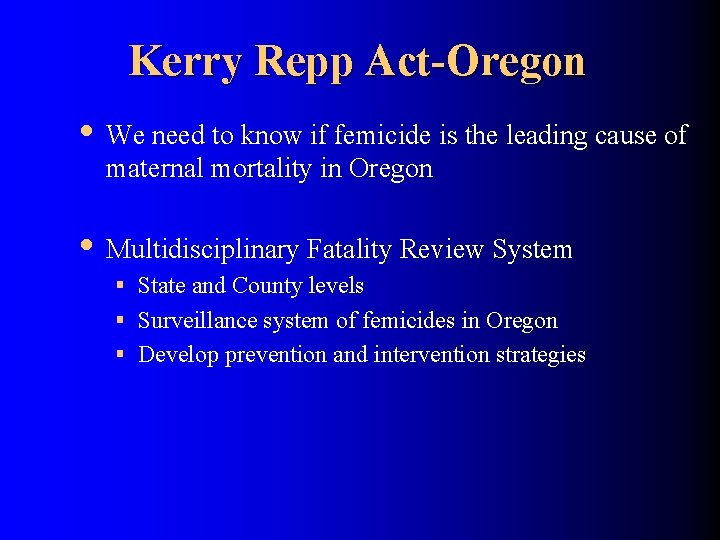 Kerry Repp Act-Oregon

• We need to know if femicide is the leading cause of maternal mortality in Oregon

• Multidisciplinary Fatality Review System
  ▪ State and County levels
  ▪ Surveillance system of femicides in Oregon
  ▪ Develop prevention and intervention strategies